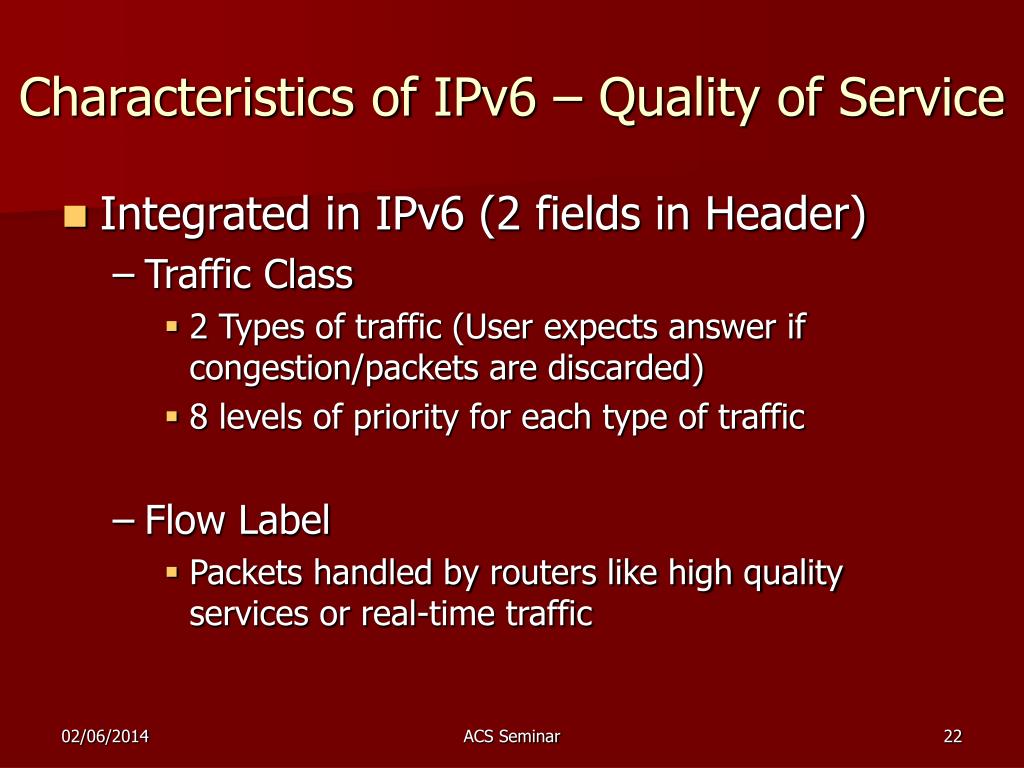 Characteristics of IPv6 – Quality of Service

Integrated in IPv6 (2 fields in Header)

– Traffic Class

2 Types of traffic (User expects answer if congestion/packets are discarded)

8 levels of priority for each type of traffic

– Flow Label

Packets handled by routers like high quality services or real-time traffic

02/06/2014

ACS Seminar

22